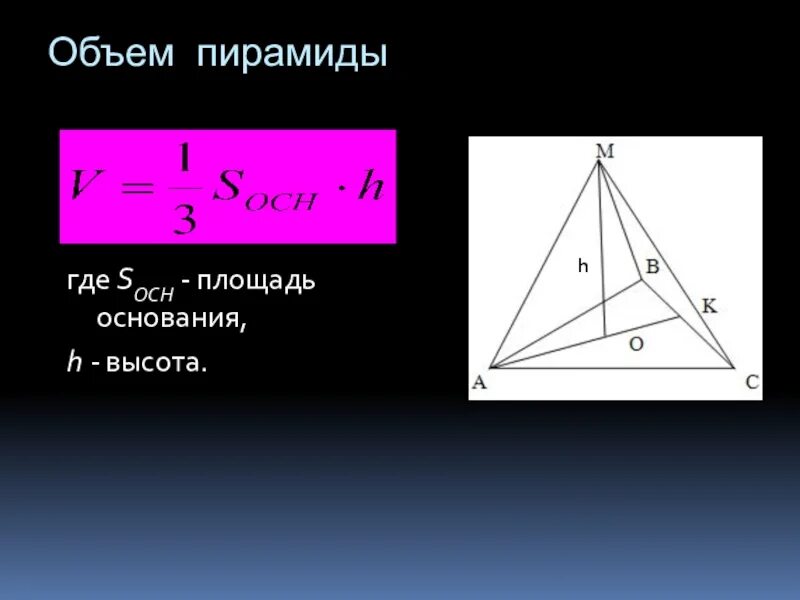 Объем пирамиды

$V = \frac{1}{3} S_{OCH} \cdot h$

где $S_{OCH}$ - площадь основания,

$h$ - высота.

M
h
B
K
O
A
C